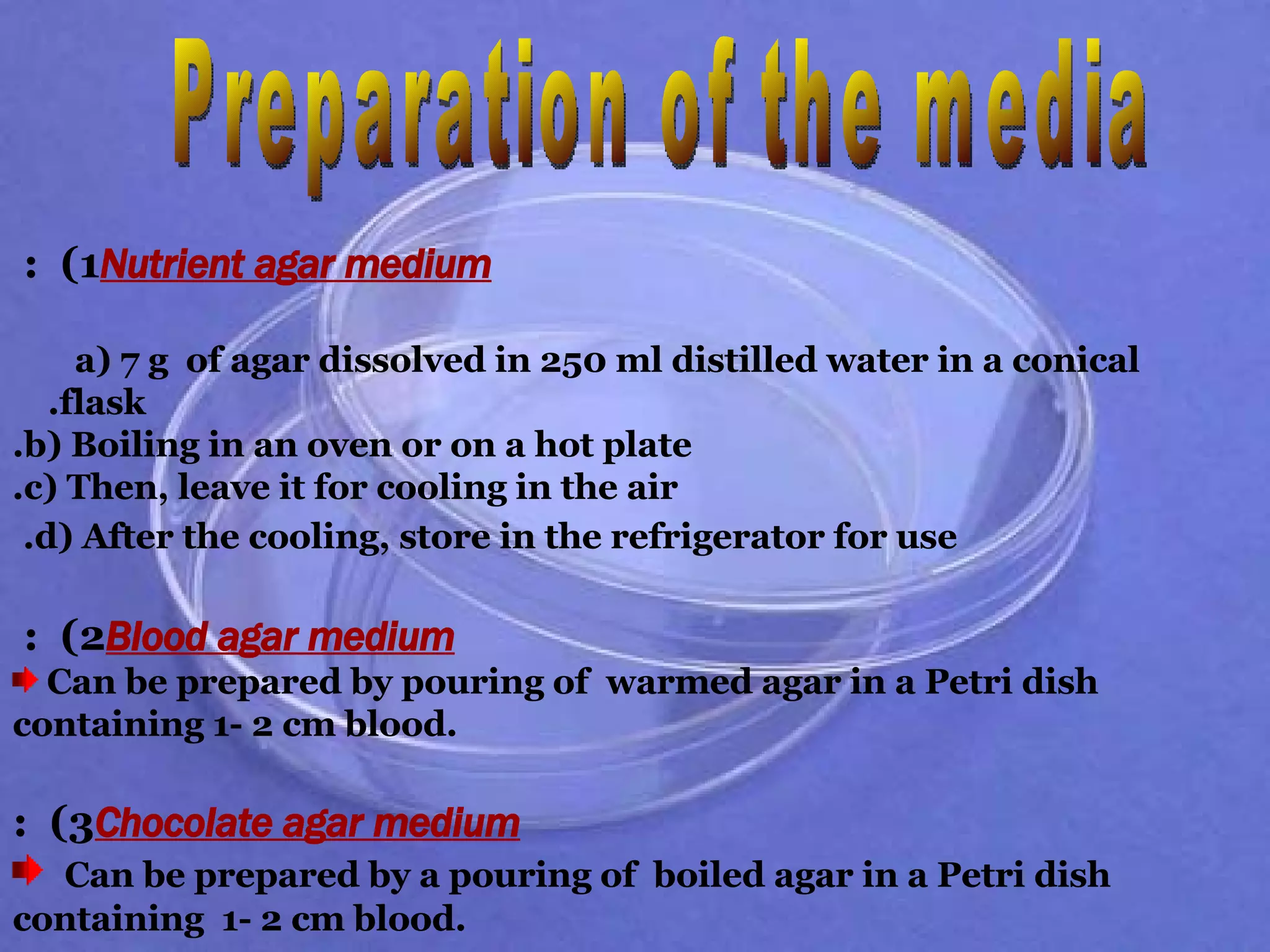 Preparation of the media

: (1Nutrient agar medium

a) 7 g of agar dissolved in 250 ml distilled water in a conical .flask
.b) Boiling in an oven or on a hot plate
.c) Then, leave it for cooling in the air
.d) After the cooling, store in the refrigerator for use

: (2Blood agar medium
Can be prepared by pouring of warmed agar in a Petri dish containing 1- 2 cm blood.

: (3Chocolate agar medium
Can be prepared by a pouring of boiled agar in a Petri dish containing 1- 2 cm blood.